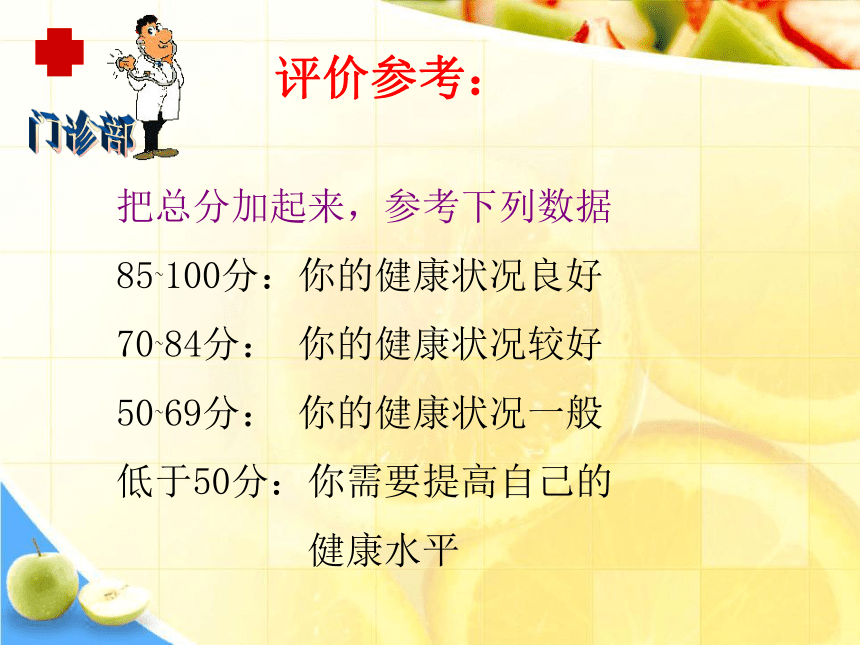 门诊部

评价参考：

把总分加起来，参考下列数据

85~100分：你的健康状况良好

70~84分： 你的健康状况较好

50~69分： 你的健康状况一般

低于50分：你需要提高自己的健康水平